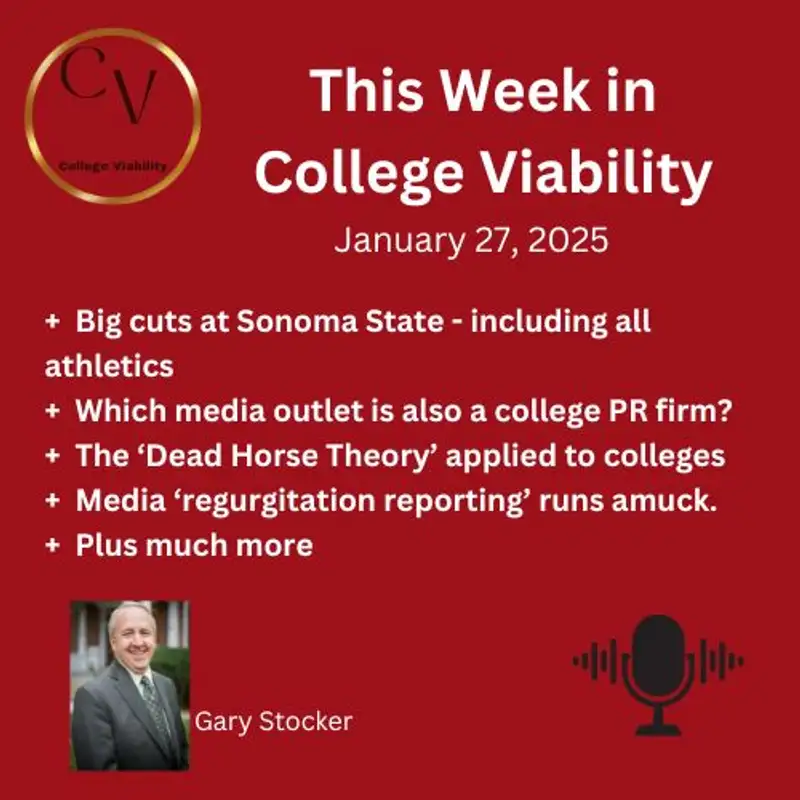 CV
College Viability

This Week in College Viability

January 27, 2025

+ Big cuts at Sonoma State - including all athletics
+ Which media outlet is also a college PR firm?
+ The ‘Dead Horse Theory’ applied to colleges
+ Media ‘regurgitation reporting’ runs amuck.
+ Plus much more

Gary Stocker